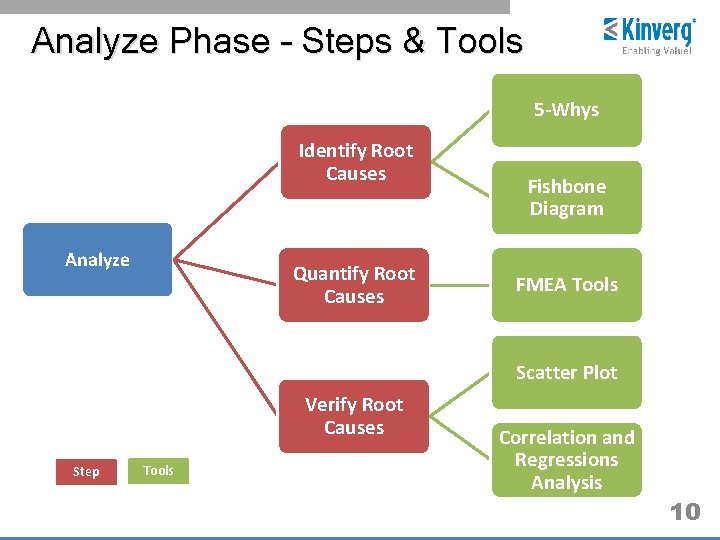 Analyze Phase - Steps & Tools

Kinverg
Enabling Value!

Analyze

Identify Root Causes

Quantify Root Causes

Verify Root Causes

5-Whys

Fishbone Diagram

FMEA Tools

Scatter Plot

Correlation and Regressions Analysis

Step

Tools

10